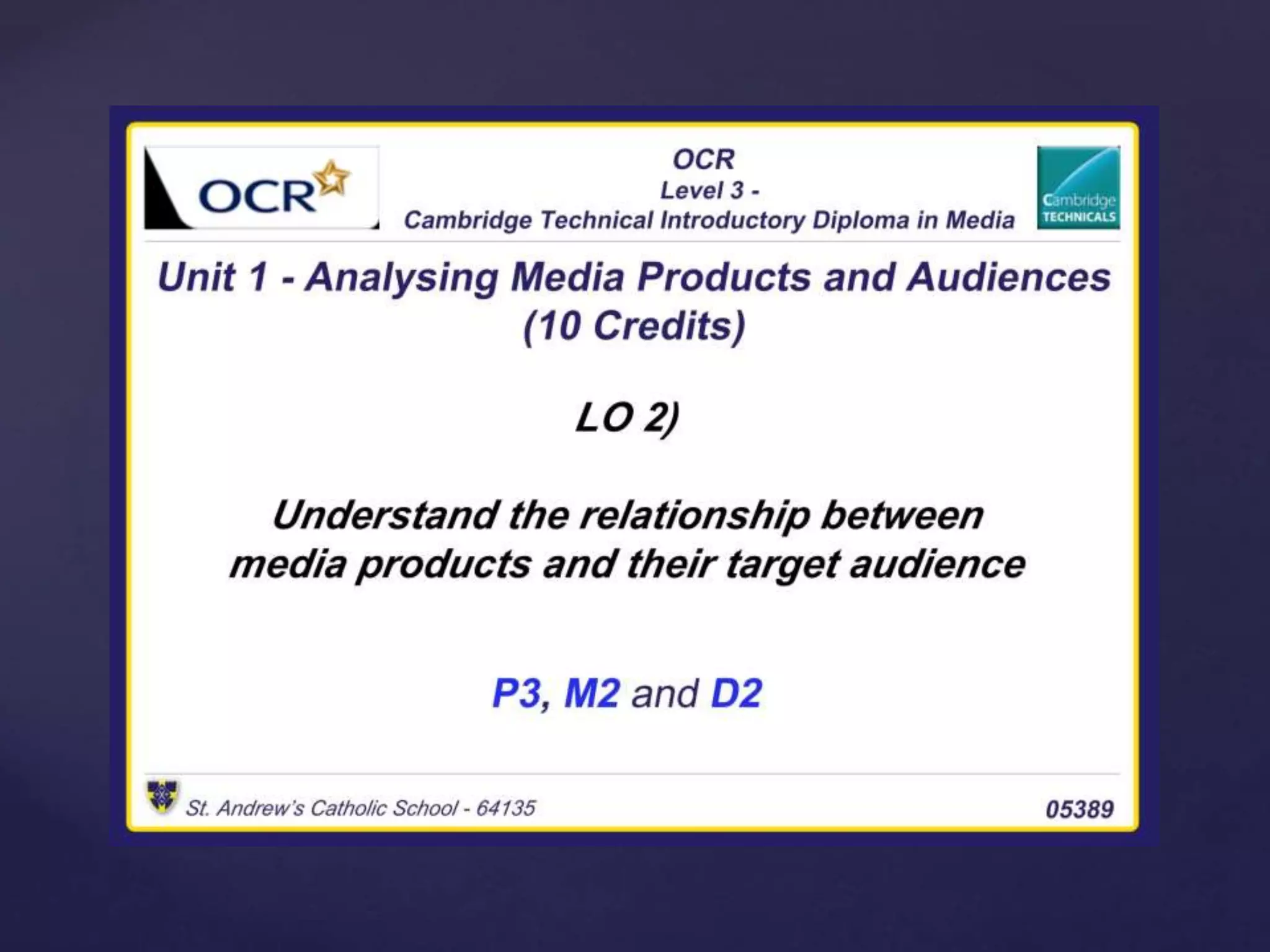 OCR

OCR
Level 3 -
Cambridge Technical Introductory Diploma in Media

Cambridge TECHNICALS

Unit 1 - Analysing Media Products and Audiences (10 Credits)

LO 2)

Understand the relationship between media products and their target audience

P3, M2 and D2

St. Andrew's Catholic School - 64135

05389